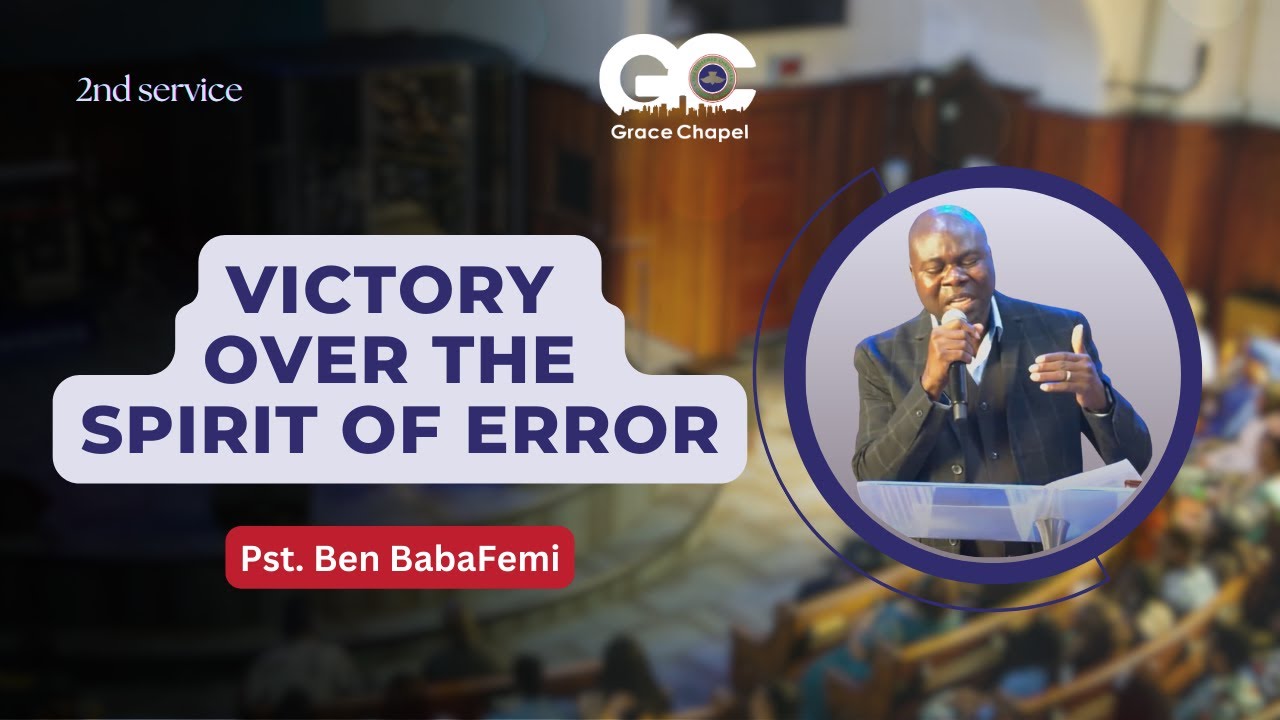 2nd service

GC
Grace Chapel

VICTORY OVER THE SPIRIT OF ERROR

Pst. Ben BabaFemi